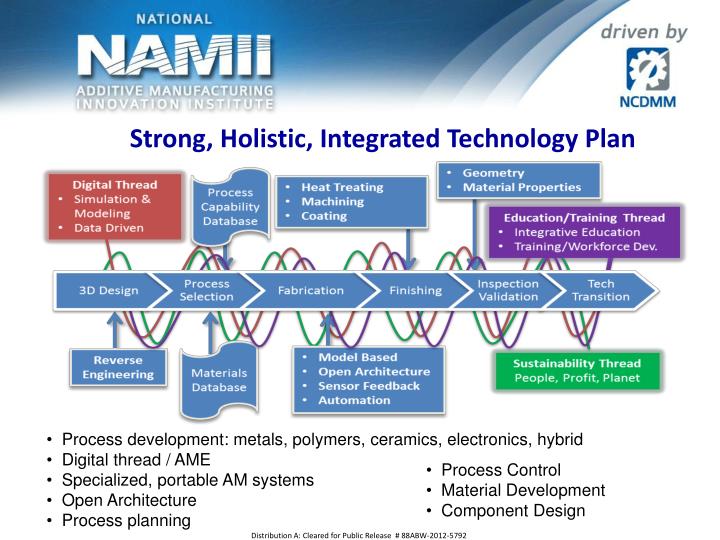 NATIONAL
NAMII
ADDITIVE MANUFACTURING
INNOVATION INSTITUTE

driven by
NCDMM

Strong, Holistic, Integrated Technology Plan

Digital Thread
• Simulation & Modeling
• Data Driven

Process Capability Database

• Heat Treating
• Machining
• Coating

• Geometry
• Material Properties

Education/Training Thread
• Integrative Education
• Training/Workforce Dev.

3D Design
Process Selection
Fabrication
Finishing
Inspection Validation
Tech Transition

Reverse Engineering

Materials Database

• Model Based
• Open Architecture
• Sensor Feedback
• Automation

Sustainability Thread
People, Profit, Planet

• Process development: metals, polymers, ceramics, electronics, hybrid
• Digital thread / AME
• Specialized, portable AM systems
• Open Architecture
• Process planning

• Process Control
• Material Development
• Component Design

Distribution A: Cleared for Public Release # 88ABW-2012-5792